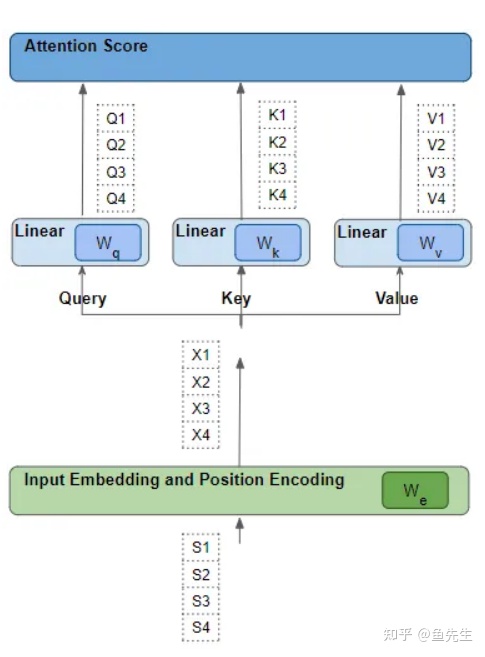 Attention Score

Q1
Q2
Q3
Q4

K1
K2
K3
K4

V1
V2
V3
V4

Linear $W_q$

Linear $W_k$

Linear $W_v$

Query

Key

Value

X1
X2
X3
X4

Input Embedding and Position Encoding $W_e$

S1
S2
S3
S4

知乎 @鱼先生